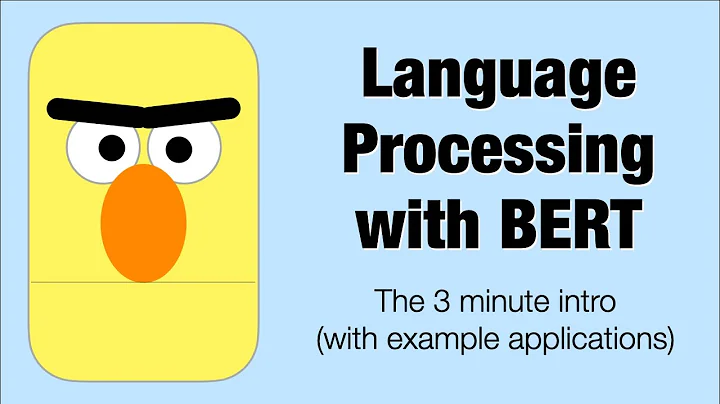 Language Processing with BERT

The 3 minute intro (with example applications)